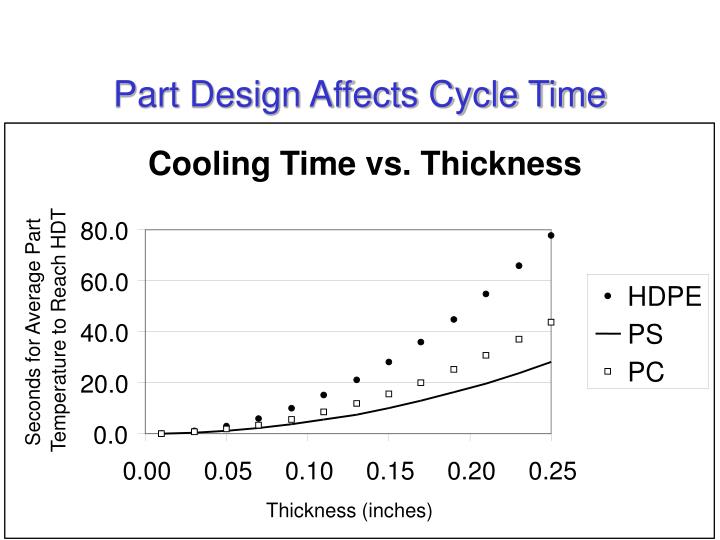 Part Design Affects Cycle Time

Cooling Time vs. Thickness

Seconds for Average Part Temperature to Reach HDT

80.0
60.0
40.0
20.0
0.0

0.00 0.05 0.10 0.15 0.20 0.25

Thickness (inches)

HDPE
PS
PC